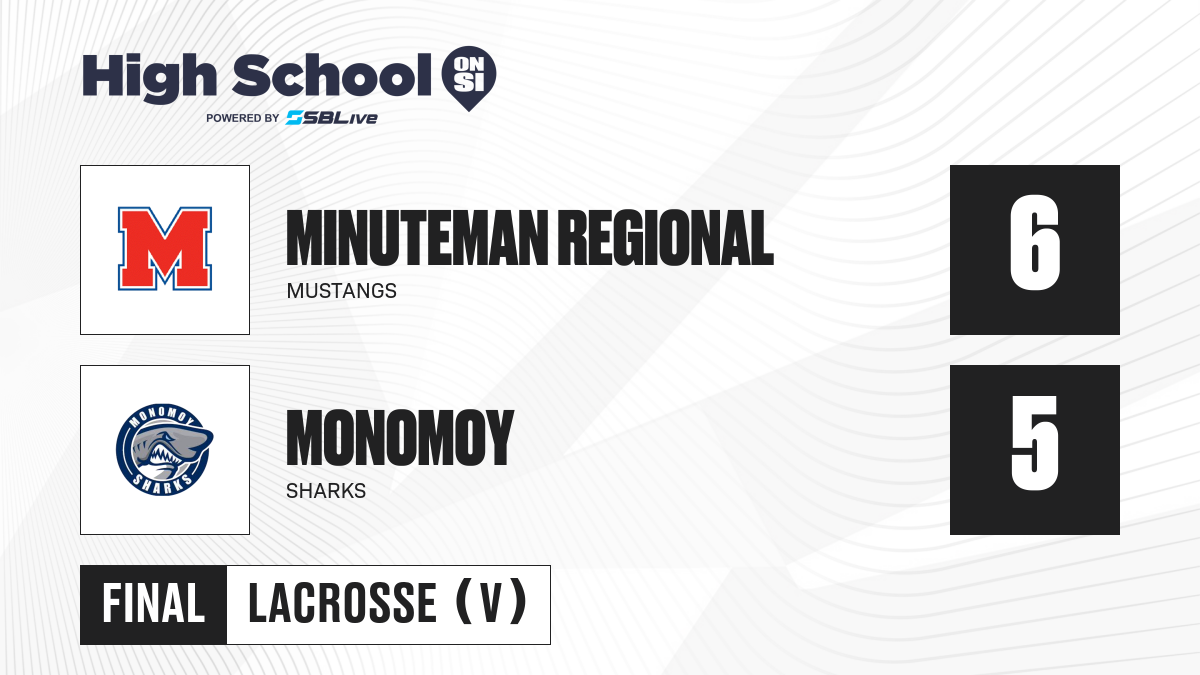 High School ON SI
POWERED BY SBLive

M
MINUTEMAN REGIONAL
MUSTANGS
6

MONOMOY SHARKS
MONOMOY
SHARKS
5

FINAL LACROSSE (V)